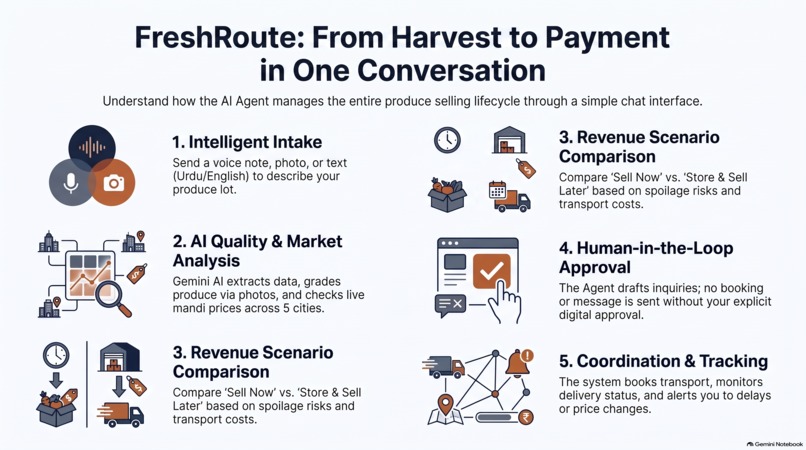 FreshRoute: From Harvest to Payment in One Conversation

Understand how the AI Agent manages the entire produce selling lifecycle through a simple chat interface.

1. Intelligent Intake

Send a voice note, photo, or text (Urdu/English) to describe your produce lot.

2. AI Quality & Market Analysis

Gemini AI extracts data, grades produce via photos, and checks live mandi prices across 5 cities.

3. Revenue Scenario Comparison

Compare 'Sell Now' vs. 'Store & Sell Later' based on spoilage risks and transport costs.

3. Revenue Scenario Comparison

Compare 'Sell Now' vs. 'Store & Sell Later' based on spoilage risks and transport costs.

4. Human-in-the-Loop Approval

The Agent drafts inquiries; no booking or message is sent without your explicit digital approval.

5. Coordination & Tracking

The system books transport, monitors delivery status, and alerts you to delays or price changes.

Gemini Notebook